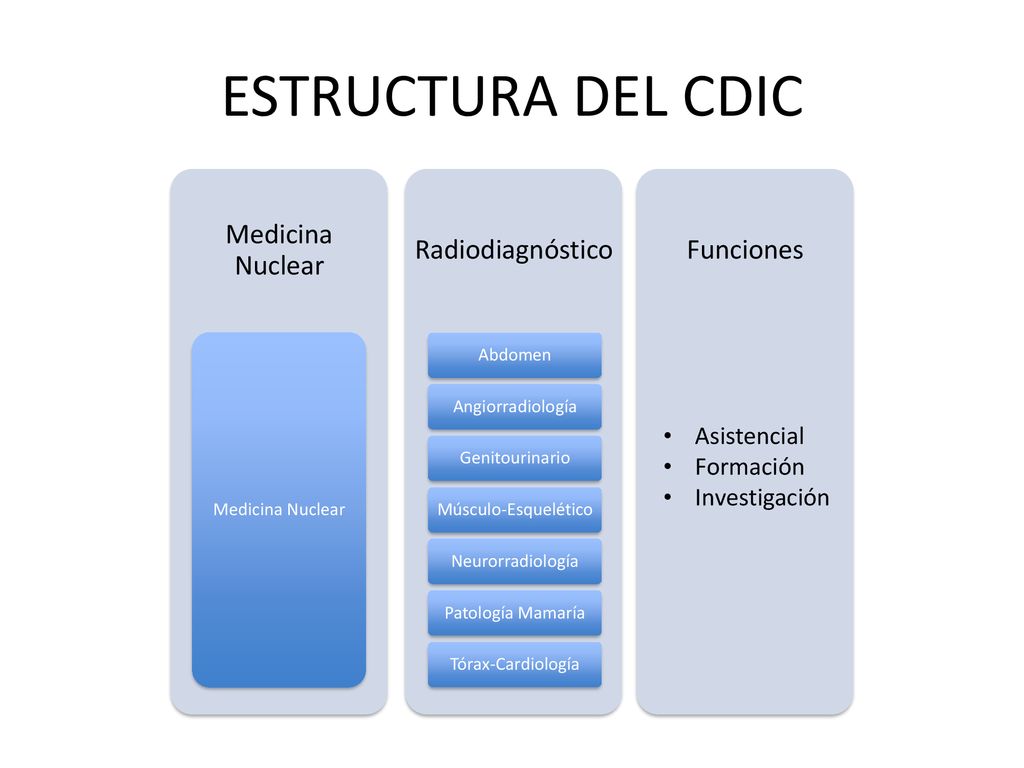 ESTRUCTURA DEL CDIC

Medicina Nuclear

Medicina Nuclear

Radiodiagnóstico

Abdomen

Angiorradiología

Genitourinario

Músculo-Esquelético

Neurorradiología

Patología Mamaría

Tórax-Cardiología

Funciones

• Asistencial
• Formación
• Investigación